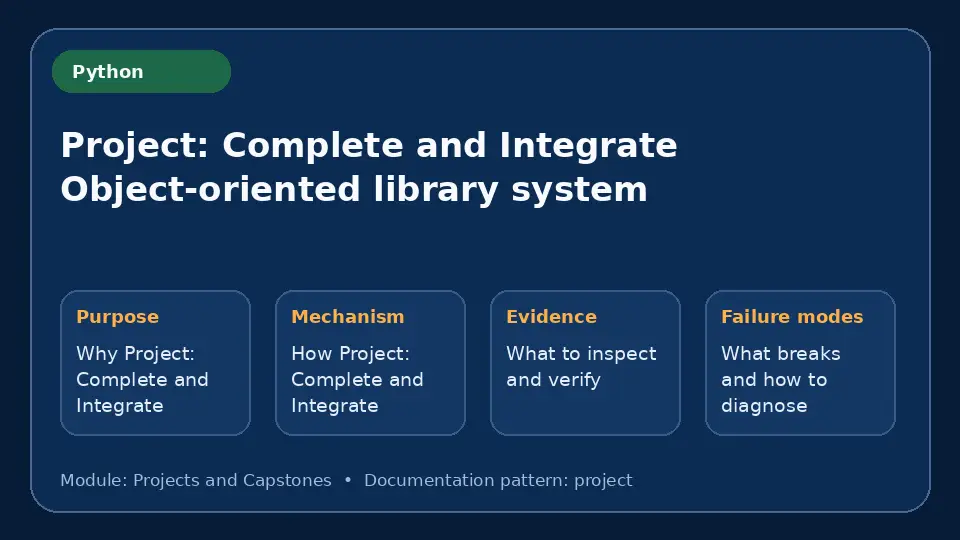 Python

Project: Complete and Integrate Object-oriented library system

Purpose
Why Project: Complete and Integrate

Mechanism
How Project: Complete and Integrate

Evidence
What to inspect and verify

Failure modes
What breaks and how to diagnose

Module: Projects and Capstones • Documentation pattern: project